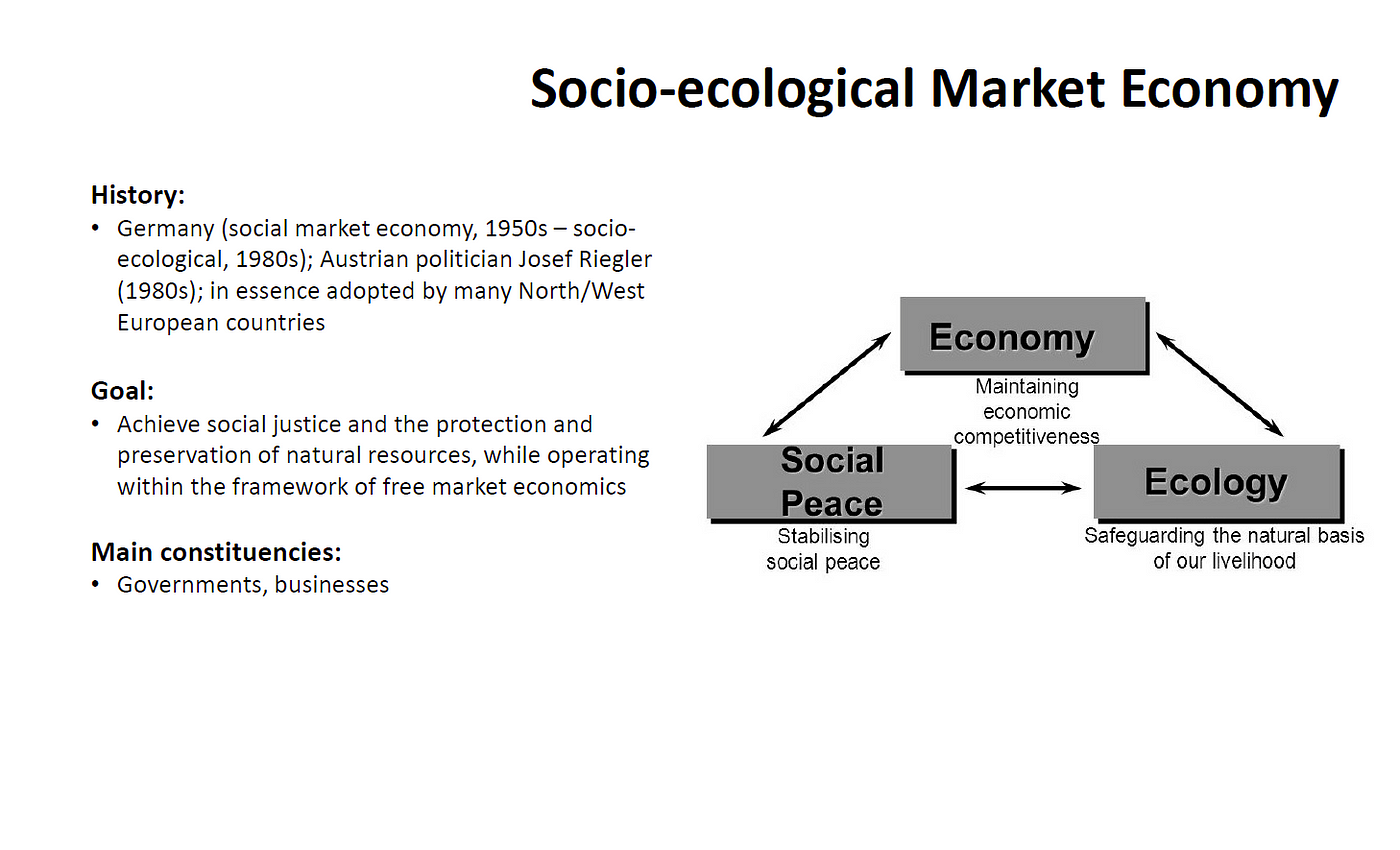 Socio-ecological Market Economy

History:
• Germany (social market economy, 1950s – socio-ecological, 1980s); Austrian politician Josef Riegler (1980s); in essence adopted by many North/West European countries

Goal:
• Achieve social justice and the protection and preservation of natural resources, while operating within the framework of free market economics

Main constituencies:
• Governments, businesses

Economy
Maintaining economic competitiveness

Social Peace
Stabilising social peace

Ecology
Safeguarding the natural basis of our livelihood